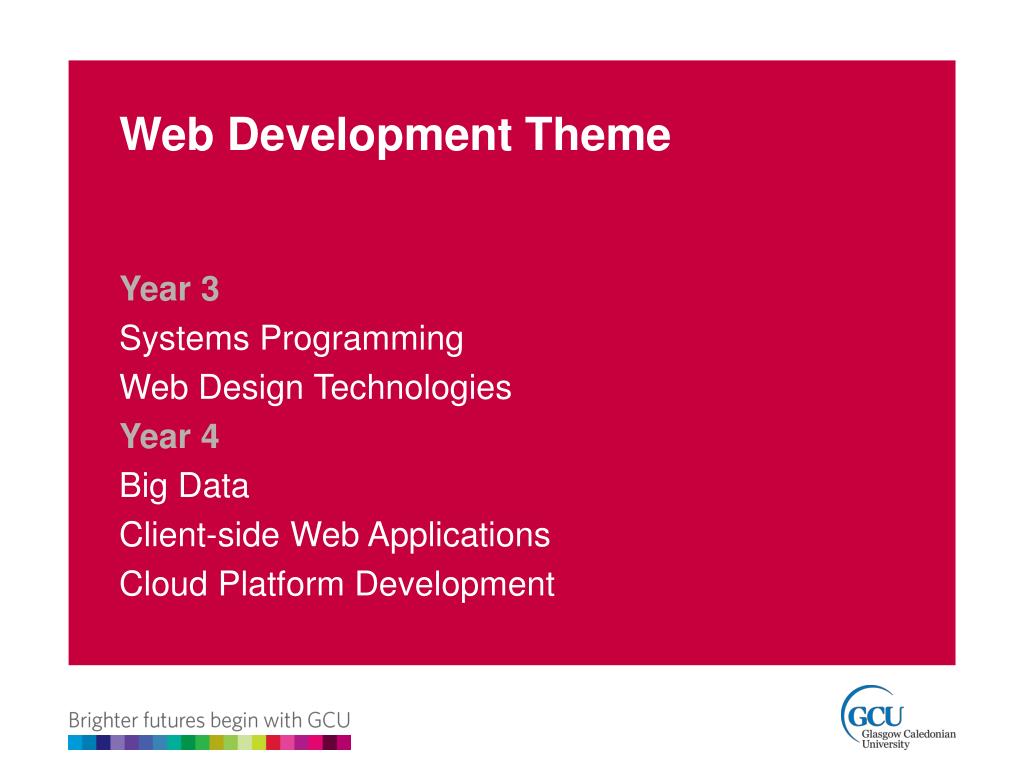 Web Development Theme

Year 3
Systems Programming
Web Design Technologies
Year 4
Big Data
Client-side Web Applications
Cloud Platform Development

Brighter futures begin with GCU

GCU
Glasgow Caledonian University